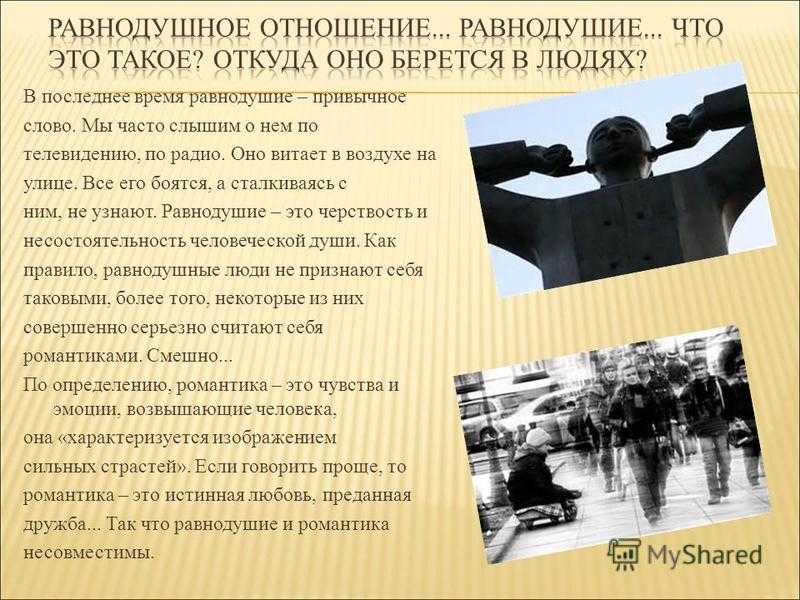 РАВНОДУШНОЕ ОТНОШЕНИЕ... РАВНОДУШИЕ... ЧТО ЭТО ТАКОЕ? ОТКУДА ОНО БЕРЕТСЯ В ЛЮДЯХ?

В последнее время равнодушие – привычное слово. Мы часто слышим о нем по телевидению, по радио. Оно витает в воздухе на улице. Все его боятся, а сталкиваясь с ним, не узнают. Равнодушие – это черствость и несостоятельность человеческой души. Как правило, равнодушные люди не признают себя таковыми, более того, некоторые из них совершенно серьезно считают себя романтиками. Смешно...

По определению, романтика – это чувства и эмоции, возвышающие человека, она «характеризуется изображением сильных страстей». Если говорить проще, то романтика – это истинная любовь, преданная дружба... Так что равнодушие и романтика несовместимы.

MyShared